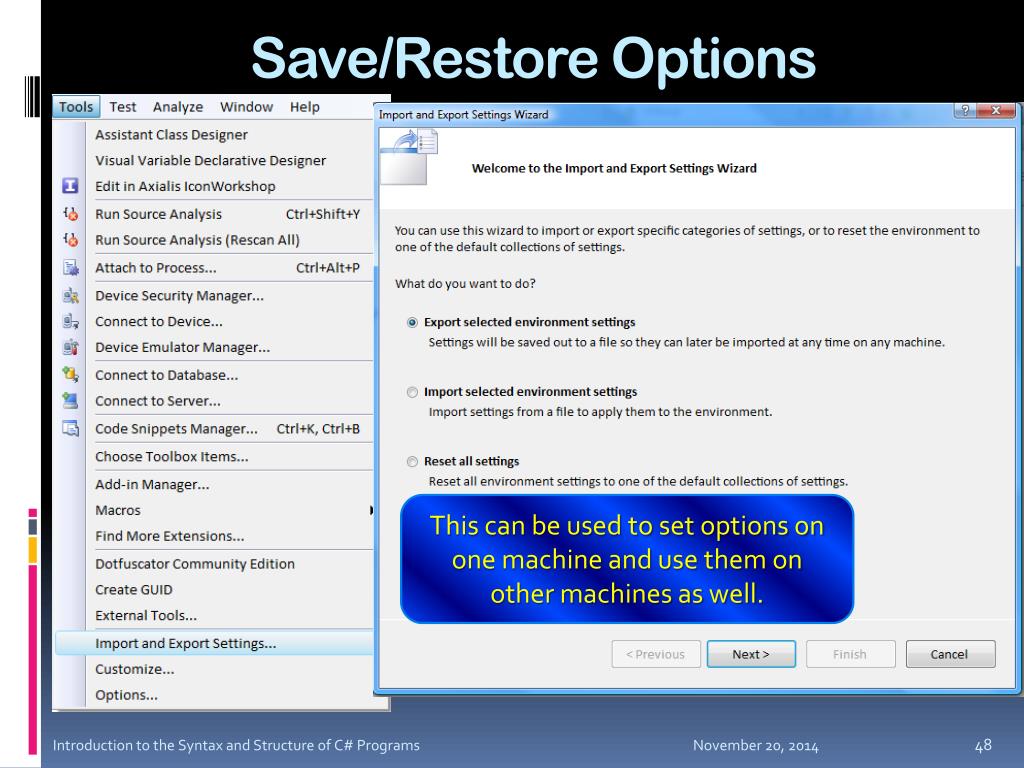 Save/Restore Options

Tools Test Analyze Window Help

Assistant Class Designer
Visual Variable Declarative Designer
Edit in Axialis IconWorkshop
Run Source Analysis Ctrl+Shift+Y
Run Source Analysis (Rescan All)
Attach to Process... Ctrl+Alt+P
Device Security Manager...
Connect to Device...
Device Emulator Manager...
Connect to Database...
Connect to Server...
Code Snippets Manager... Ctrl+K, Ctrl+B
Choose Toolbox Items...
Add-in Manager...
Macros
Find More Extensions...
Dotfuscator Community Edition
Create GUID
External Tools...
Import and Export Settings...
Customize...
Options...

Import and Export Settings Wizard

Welcome to the Import and Export Settings Wizard

You can use this wizard to import or export specific categories of settings, or to reset the environment to one of the default collections of settings.

What do you want to do?

Export selected environment settings
Settings will be saved out to a file so they can later be imported at any time on any machine.

Import selected environment settings
Import settings from a file to apply them to the environment.

Reset all settings
Reset all environment settings to one of the default collections of settings.

This can be used to set options on one machine and use them on other machines as well.

< Previous Next > Finish Cancel

Introduction to the Syntax and Structure of C# Programs November 20, 2014 48